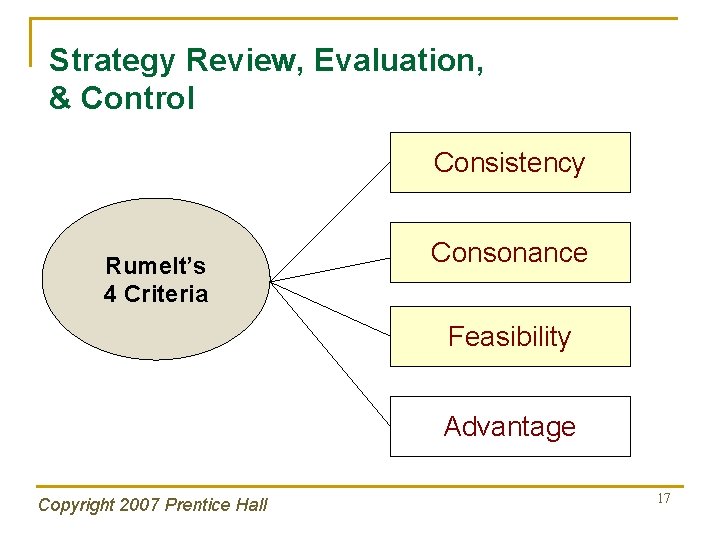 Strategy Review, Evaluation, & Control

Rumelt's 4 Criteria

Consistency

Consonance

Feasibility

Advantage

Copyright 2007 Prentice Hall

17